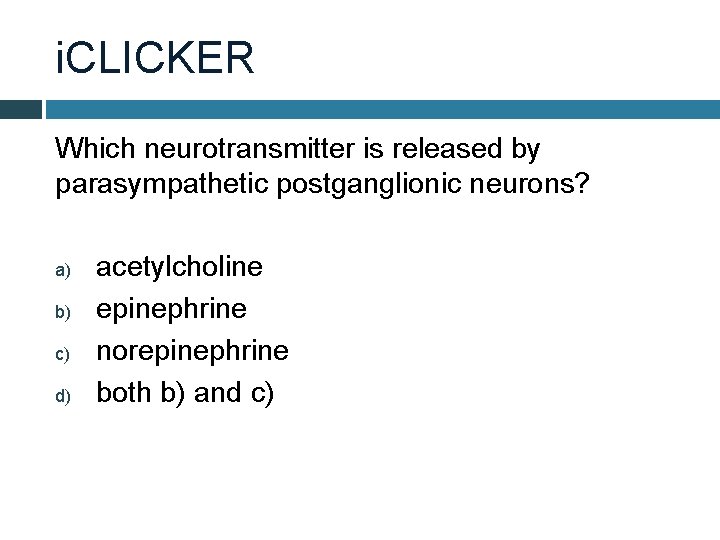 iCLICKER

Which neurotransmitter is released by parasympathetic postganglionic neurons?

a) acetylcholine
b) epinephrine
c) norepinephrine
d) both b) and c)